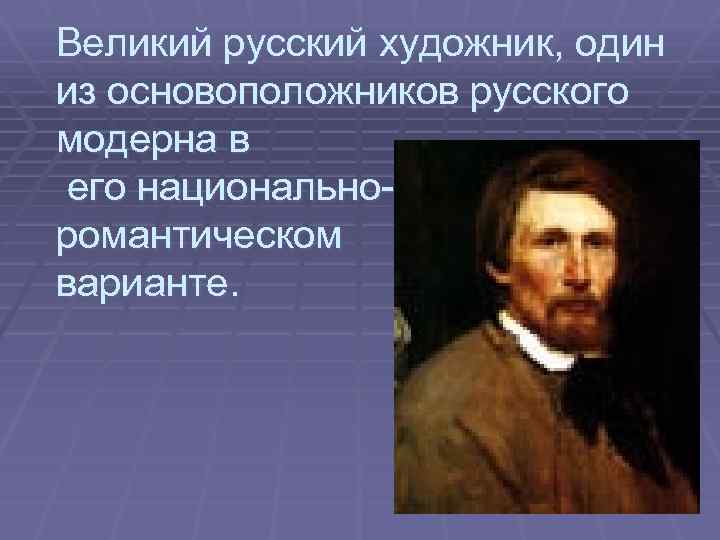 Великий русский художник, один из основоположников русского модерна в его национально-романтическом варианте.